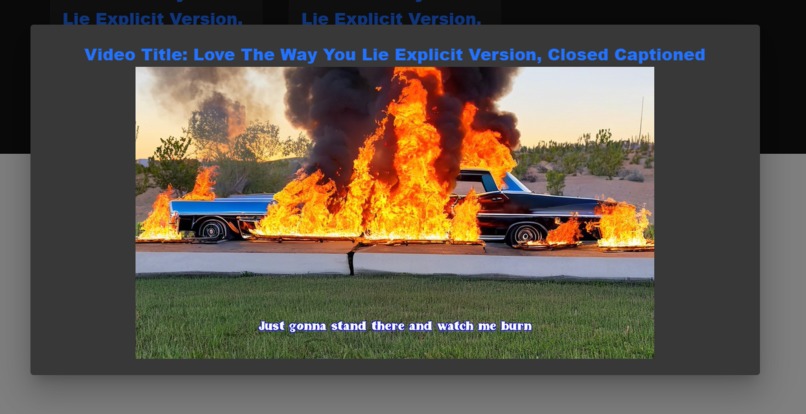 Lie Explicit Version,

Lie Explicit Version,

Video Title: Love The Way You Lie Explicit Version, Closed Captioned

Just gonna stand there and watch me burn